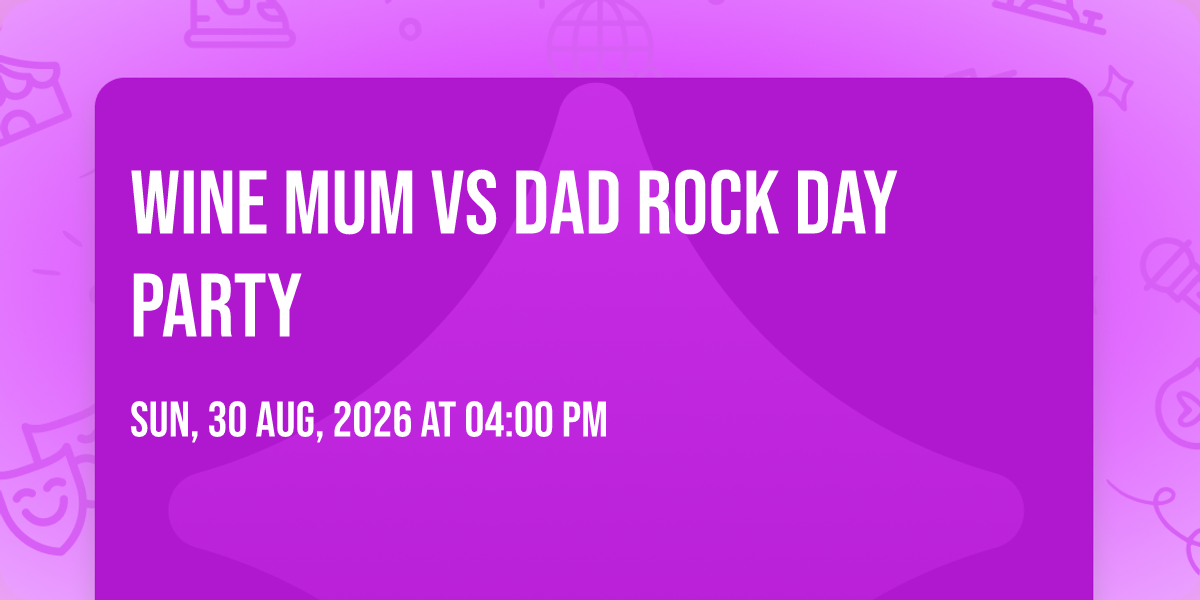 WINE MUM VS DAD ROCK DAY PARTY

SUN, 30 AUG, 2026 AT 04:00 PM